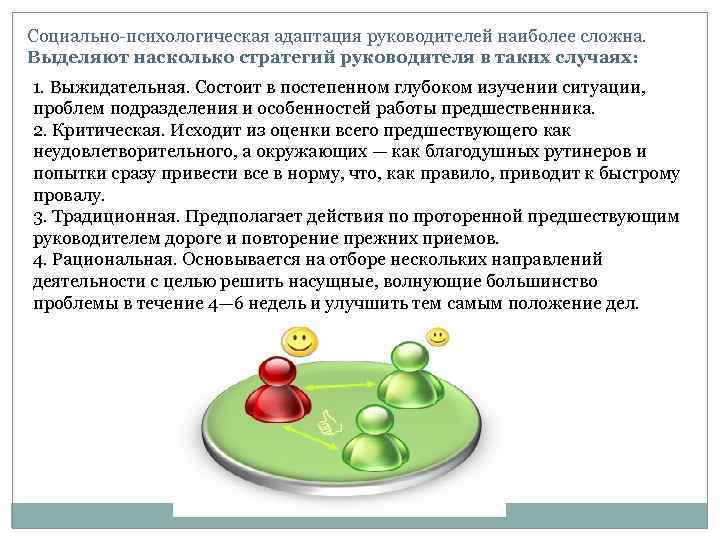 Социально-психологическая адаптация руководителей наиболее сложна.
Выделяют насколько стратегий руководителя в таких случаях:

1. Выжидательная. Состоит в постепенном глубоком изучении ситуации, проблем подразделения и особенностей работы предшественника.
2. Критическая. Исходит из оценки всего предшествующего как неудовлетворительного, а окружающих — как благодушных рутинеров и попытки сразу привести все в норму, что, как правило, приводит к быстрому провалу.
3. Традиционная. Предполагает действия по проторенной предшествующим руководителем дороге и повторение прежних приемов.
4. Рациональная. Основывается на отборе нескольких направлений деятельности с целью решить насущные, волнующие большинство проблемы в течение 4—6 недель и улучшить тем самым положение дел.